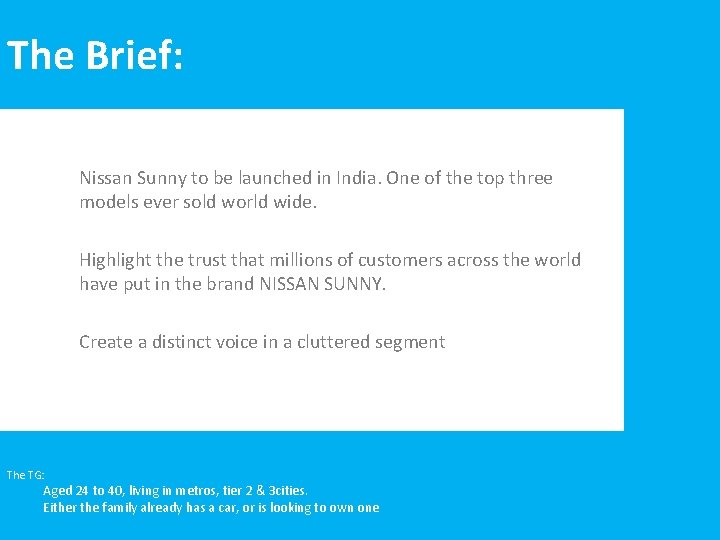 The Brief:

Nissan Sunny to be launched in India. One of the top three models ever sold world wide.

Highlight the trust that millions of customers across the world have put in the brand NISSAN SUNNY.

Create a distinct voice in a cluttered segment

The TG:

Aged 24 to 40, living in metros, tier 2 & 3cities.
Either the family already has a car, or is looking to own one